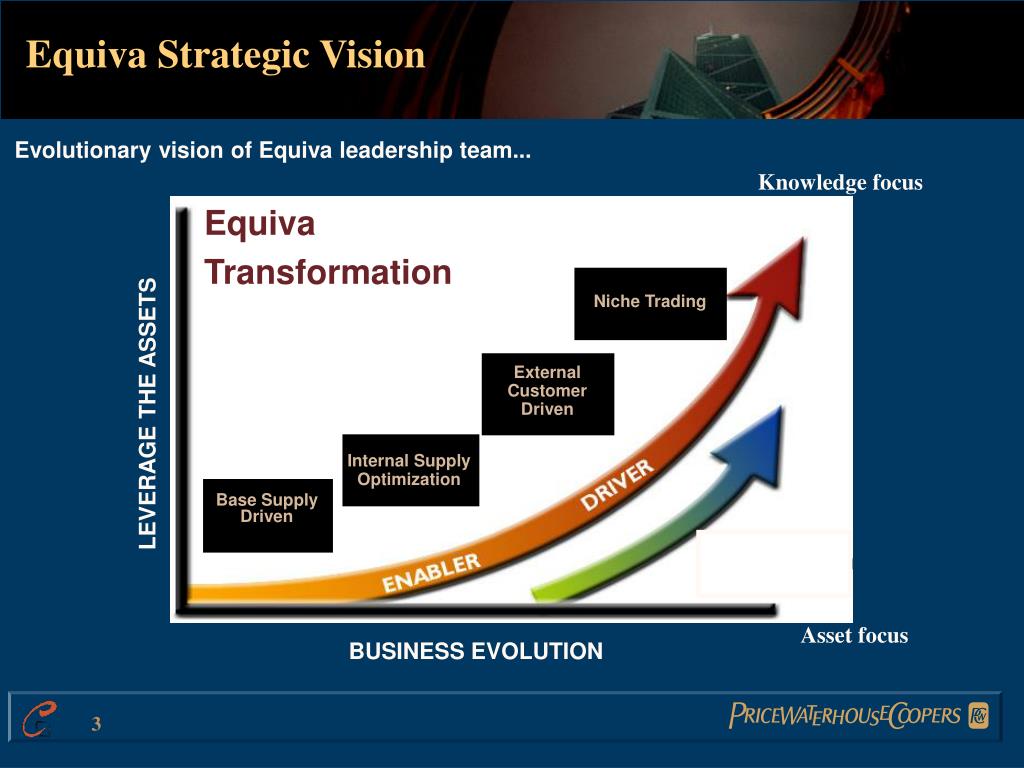 Equiva Strategic Vision

Evolutionary vision of Equiva leadership team...

Knowledge focus

Equiva Transformation

LEVERAGE THE ASSETS

Niche Trading

External Customer Driven

Internal Supply Optimization

Base Supply Driven

DRIVER

ENABLER

Asset focus

BUSINESS EVOLUTION

3

PRICEWATERHOUSECOOPERS